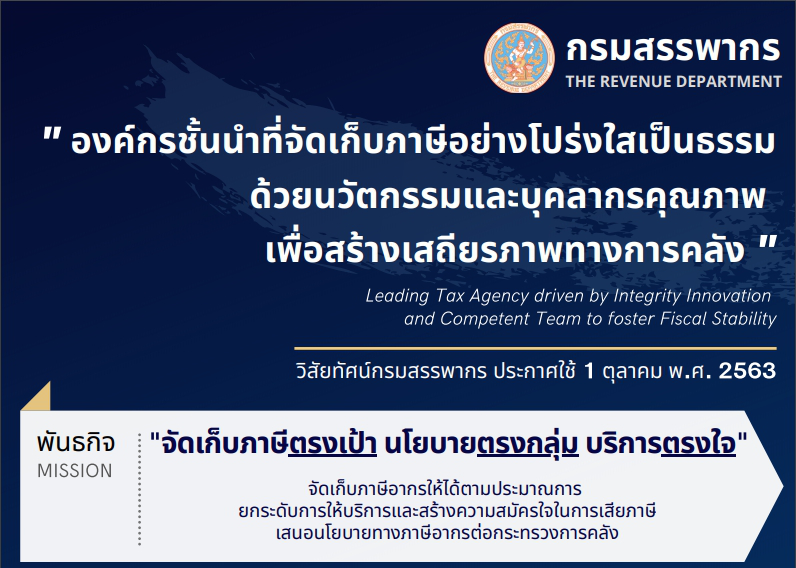 กรมสรรพากร
THE REVENUE DEPARTMENT

" องค์กรชั้นนำที่จัดเก็บภาษีอย่างโปร่งใสเป็นธรรม ด้วยนวัตกรรมและบุคลากรคุณภาพ เพื่อสร้างเสถียรภาพทางการคลัง "

Leading Tax Agency driven by Integrity Innovation and Competent Team to foster Fiscal Stability

วิสัยทัศน์กรมสรรพากร ประกาศใช้ 1 ตุลาคม พ.ศ. 2563

พันธกิจ
MISSION

"จัดเก็บภาษีตรงเป้า นโยบายตรงกลุ่ม บริการตรงใจ"

จัดเก็บภาษีอากรให้ได้ตามประมาณการ
ยกระดับการให้บริการและสร้างความสมัครใจในการเสียภาษี
เสนอนโยบายทางภาษีอากรต่อกระทรวงการคลัง